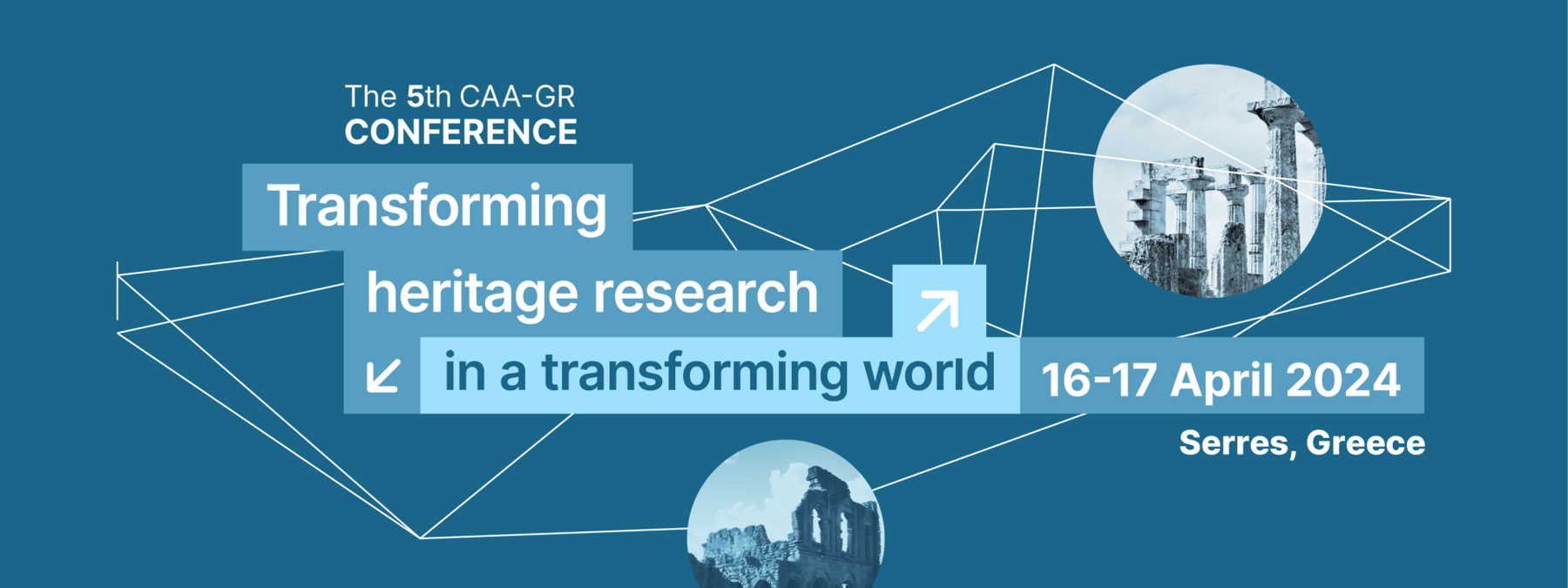 The 5th CAA-GR
CONFERENCE

Transforming
heritage research
in a transforming world

16-17 April 2024
Serres, Greece